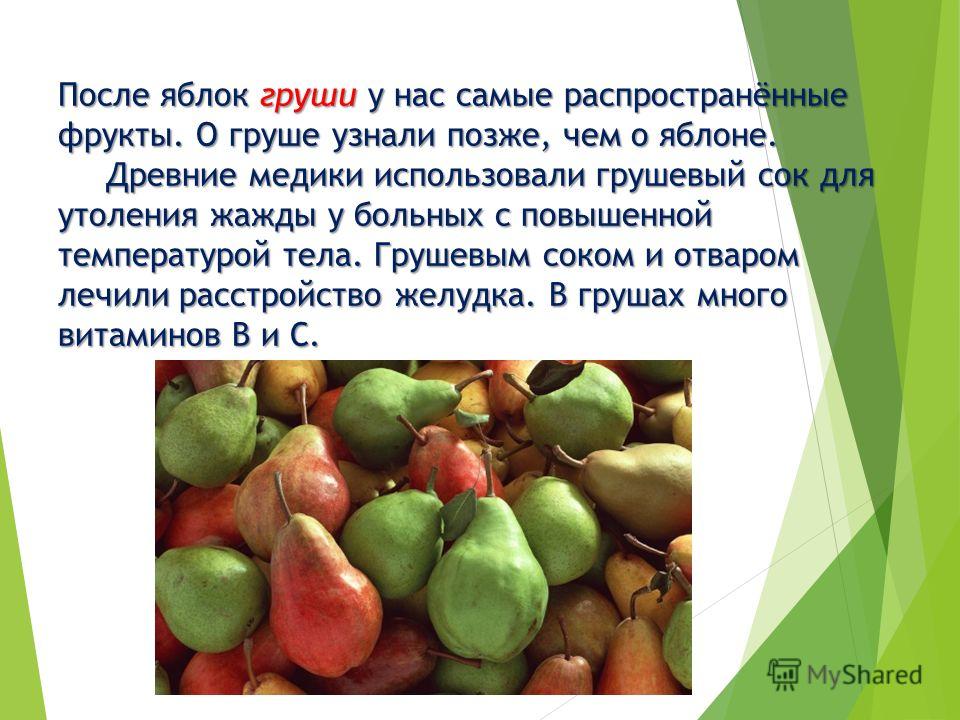 После яблок груши у нас самые распространённые фрукты. О груше узнали позже, чем о яблоне.

Древние медики использовали грушевый сок для утоления жажды у больных с повышенной температурой тела. Грушевым соком и отваром лечили расстройство желудка. В грушах много витаминов В и С.

MyShared